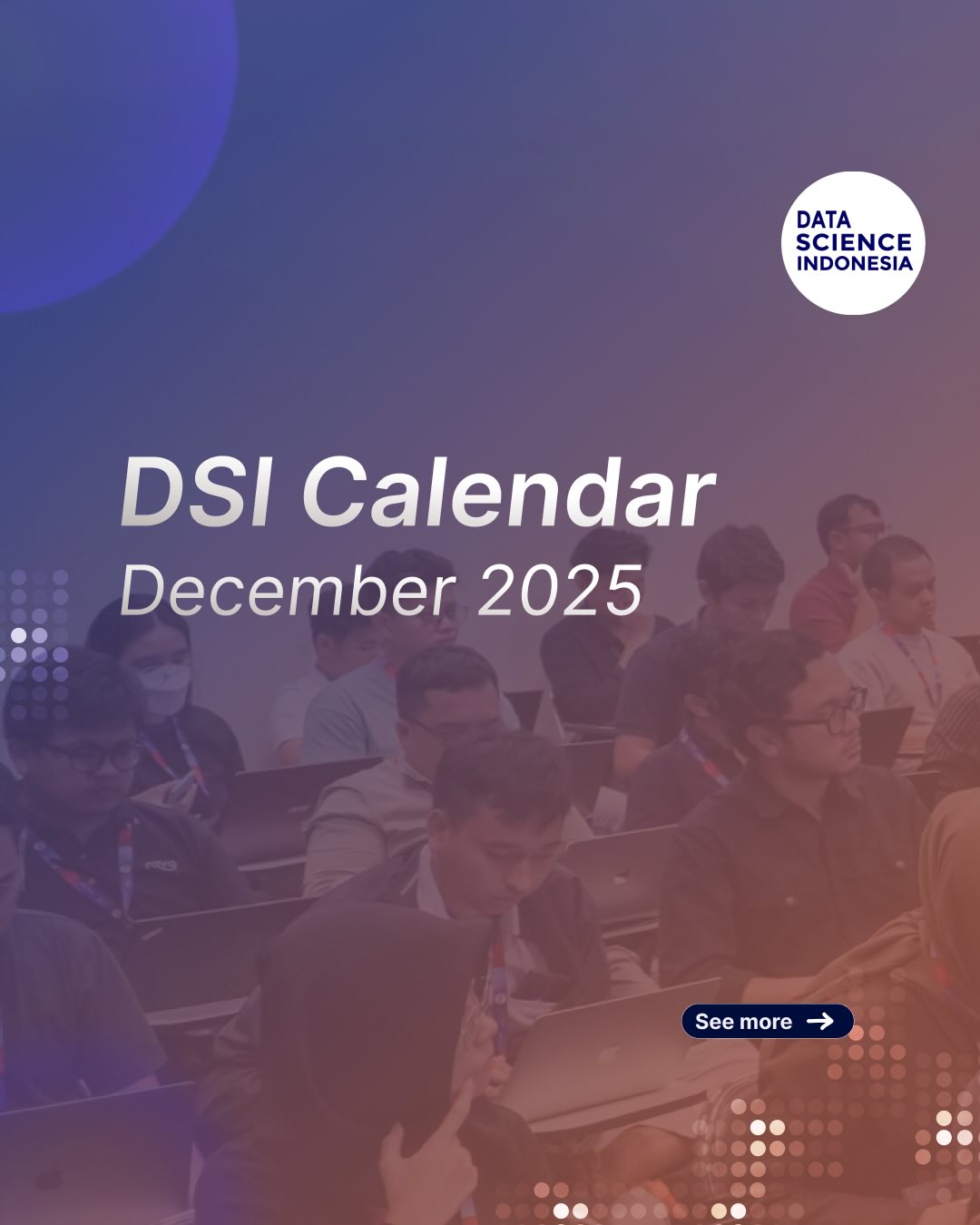 DATA
SCIENCE
INDONESIA

DSI Calendar
December 2025

See more →